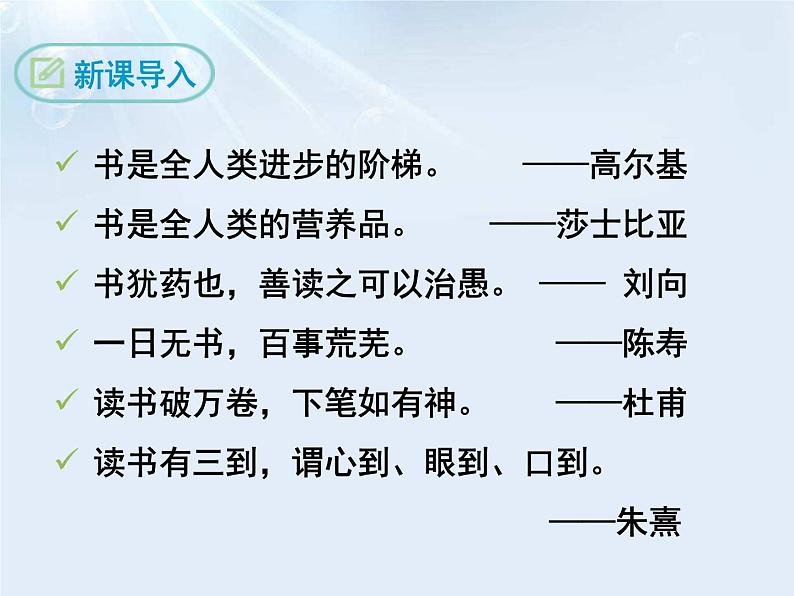 新课导入

✓ 书是全人类进步的阶梯。 ——高尔基

✓ 书是全人类的营养品。 ——莎士比亚

✓ 书犹药也，善读之可以治愚。 —— 刘向

✓ 一日无书，百事荒芜。 ——陈寿

✓ 读书破万卷，下笔如有神。 ——杜甫

✓ 读书有三到，谓心到、眼到、口到。

——朱熹